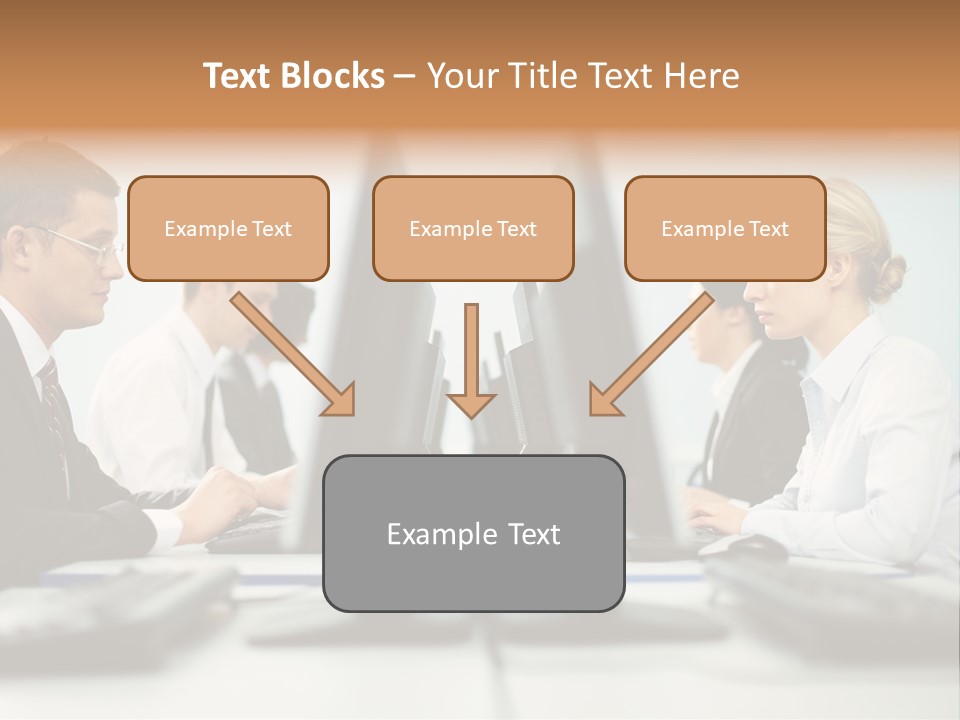 Text Blocks – Your Title Text Here

Example Text

Example Text

Example Text

Example Text